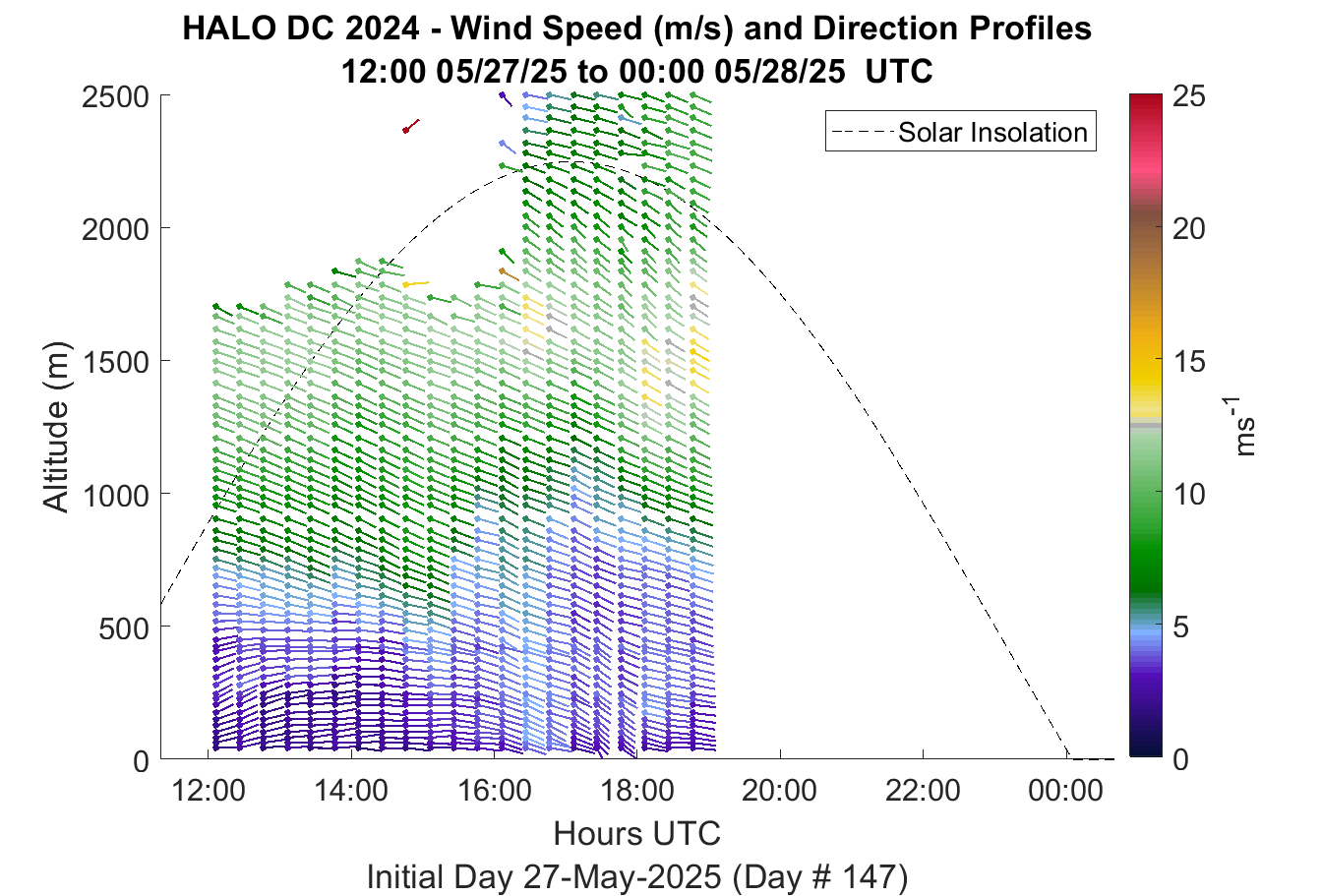 HALO DC 2024 - Wind Speed (m/s) and Direction Profiles
12:00 05/27/25 to 00:00 05/28/25 UTC

Solar Insolation

Altitude (m)

2500
2000
1500
1000
500
0

12:00
14:00
16:00
18:00
20:00
22:00
00:00

Hours UTC

Initial Day 27-May-2025 (Day # 147)

25
20
15
10
5
0

$ms^{-1}$